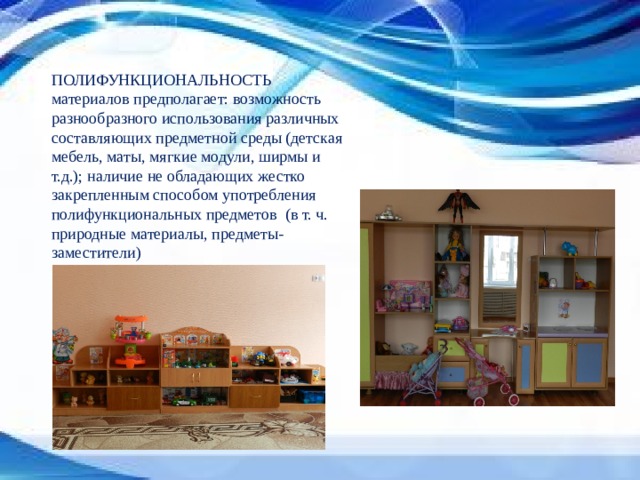 ПОЛИФУНКЦИОНАЛЬНОСТЬ материалов предполагает: возможность разнообразного использования различных составляющих предметной среды (детская мебель, маты, мягкие модули, ширмы и т.д.); наличие не обладающих жестко закрепленным способом употребления полифункциональных предметов (в т. ч. природные материалы, предметы-заместители)